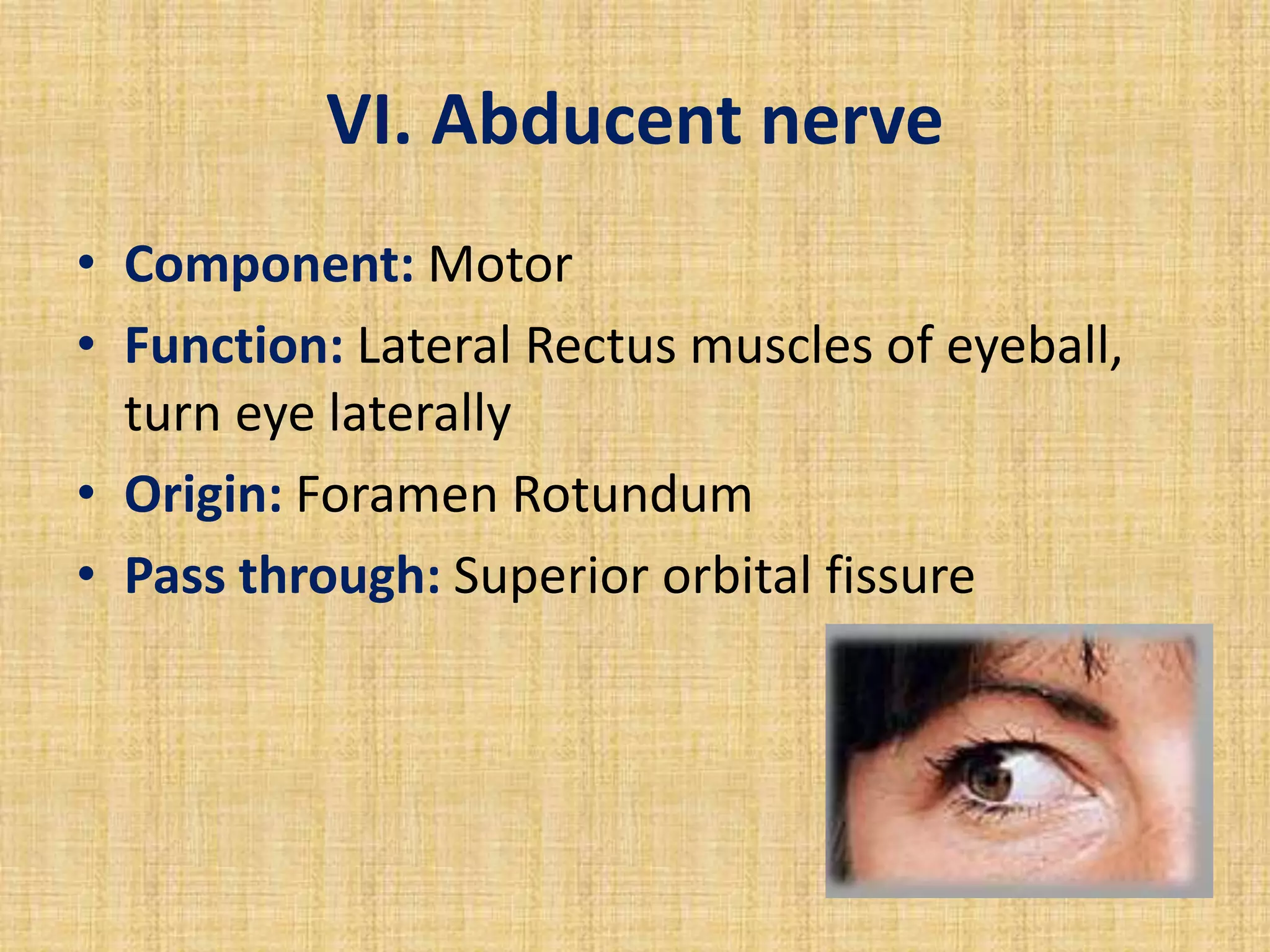 VI. Abducent nerve

• Component: Motor
• Function: Lateral Rectus muscles of eyeball, turn eye laterally
• Origin: Foramen Rotundum
• Pass through: Superior orbital fissure